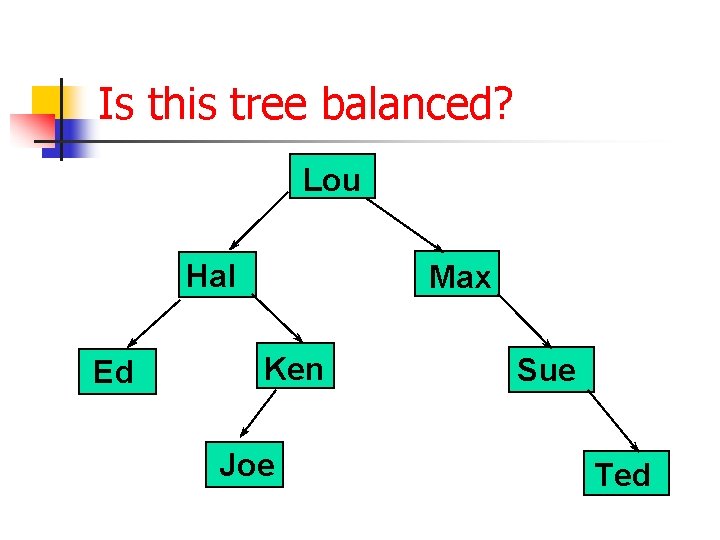 Is this tree balanced?

Lou

Hal

Max

Ed

Ken

Sue

Joe

Ted